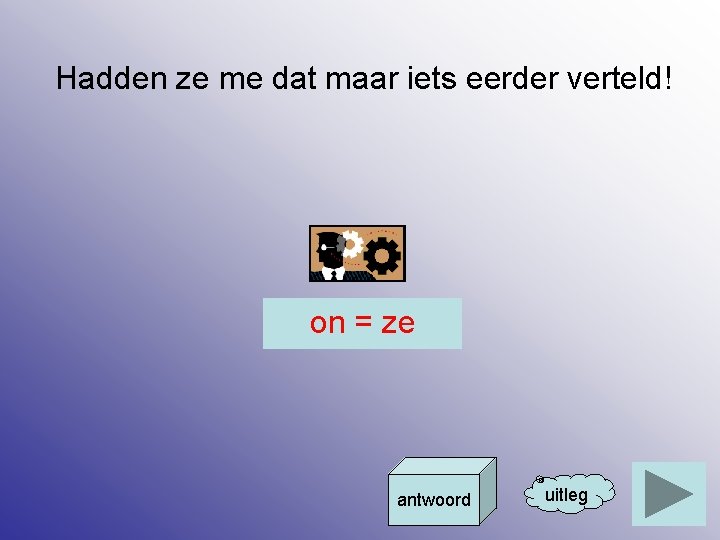 Hadden ze me dat maar iets eerder verteld!

on = ze

antwoord

uitleg